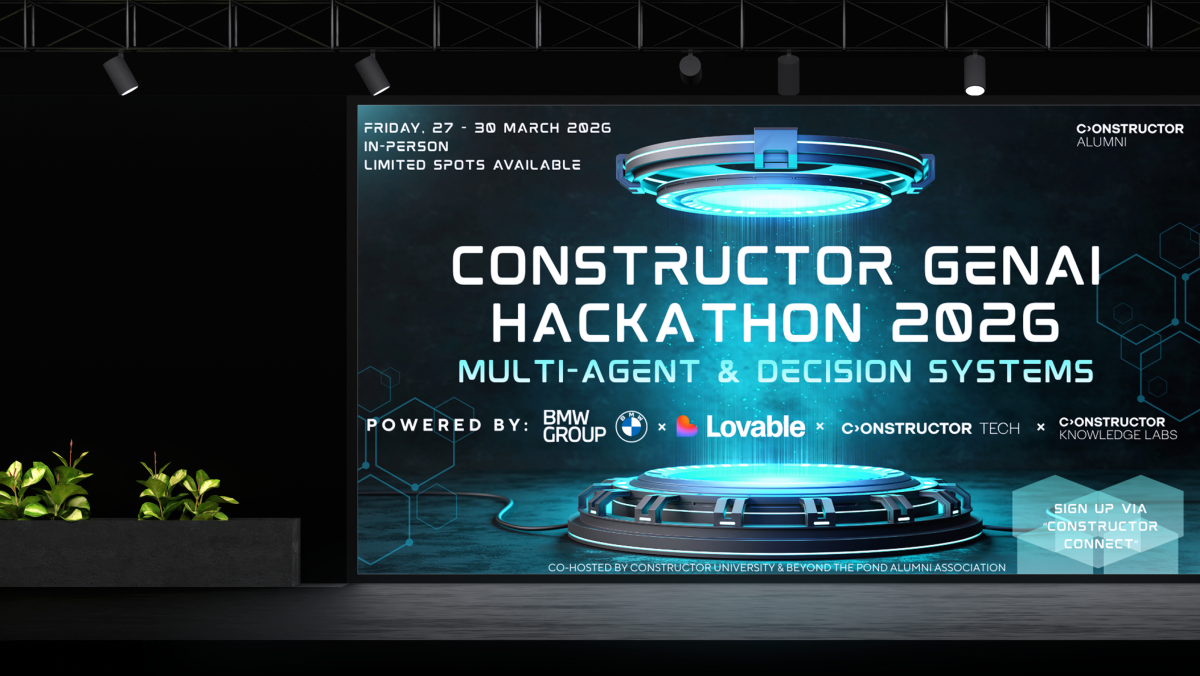 FRIDAY, 27 - 30 MARCH 2026
IN-PERSON
LIMITED SPOTS AVAILABLE

C>ONSTRUCTOR
ALUMNI

CONSTRUCTOR GENAI HACKATHON 2026

MULTI-AGENT & DECISION SYSTEMS

POWERED BY: BMW GROUP × Lovable × C>ONSTRUCTOR TECH × C>ONSTRUCTOR KNOWLEDGE LABS

SIGN UP VIA "CONSTRUCTOR CONNECT"

CO-HOSTED BY CONSTRUCTOR UNIVERSITY & BEYOND THE POND ALUMNI ASSOCIATION